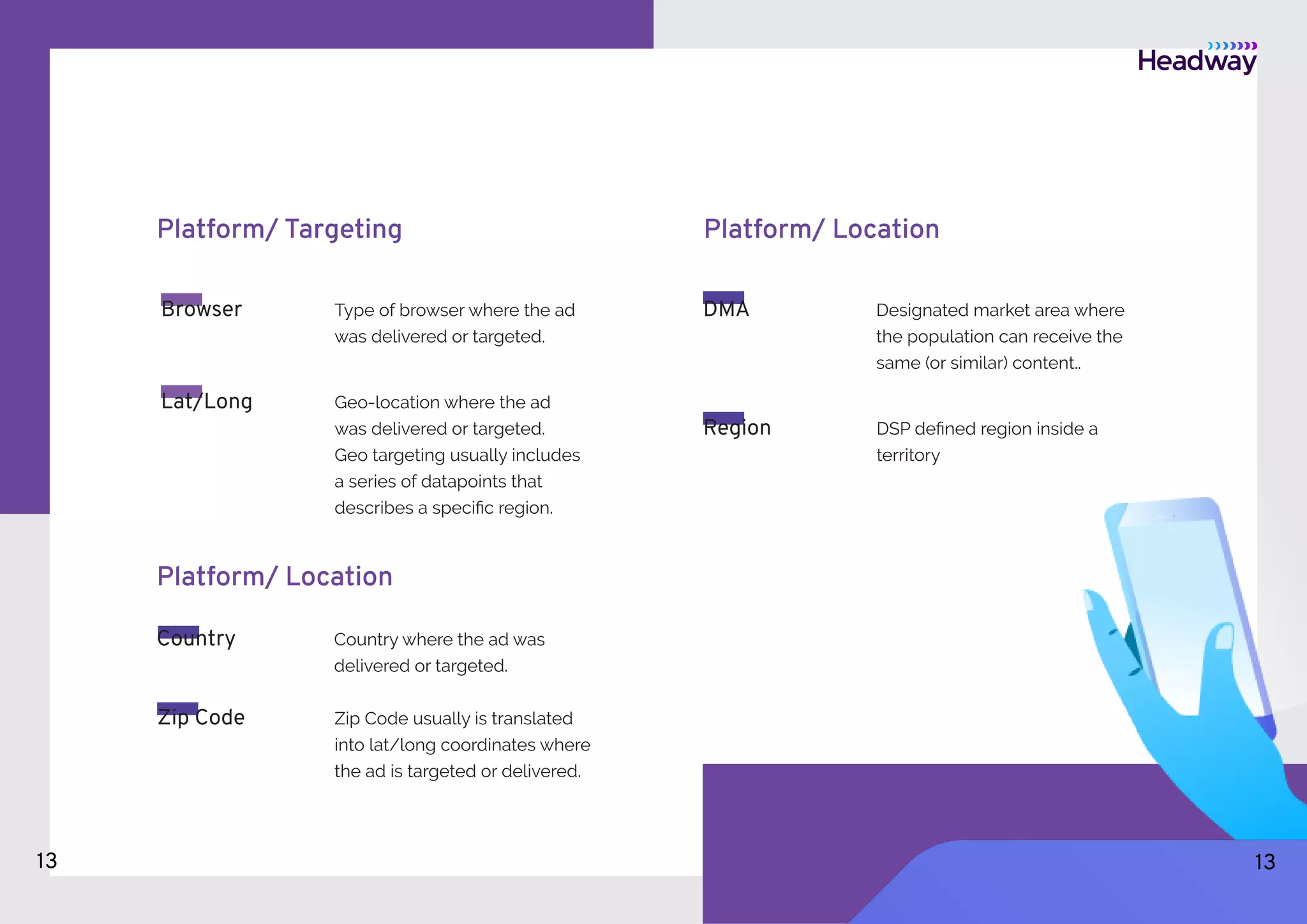 Headway

Platform/ Targeting

Browser

Type of browser where the ad was delivered or targeted.

Lat/Long

Geo-location where the ad was delivered or targeted. Geo targeting usually includes a series of datapoints that describes a specific region.

Platform/ Location

Country

Country where the ad was delivered or targeted.

Zip Code

Zip Code usually is translated into lat/long coordinates where the ad is targeted or delivered.

Platform/ Location

DMA

Designated market area where the population can receive the same (or similar) content..

Region

DSP defined region inside a territory

13

13